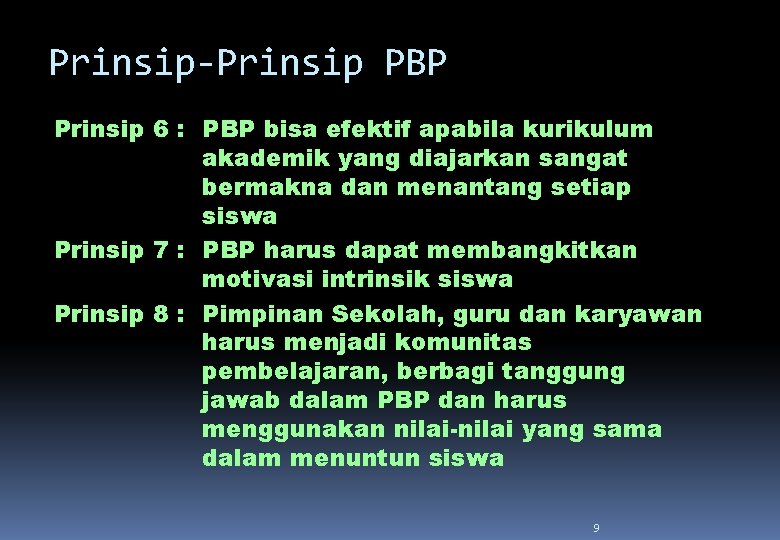 Prinsip-Prinsip PBP

Prinsip 6 : PBP bisa efektif apabila kurikulum akademik yang diajarkan sangat bermakna dan menantang setiap siswa

Prinsip 7 : PBP harus dapat membangkitkan motivasi intrinsik siswa

Prinsip 8 : Pimpinan Sekolah, guru dan karyawan harus menjadi komunitas pembelajaran, berbagi tanggung jawab dalam PBP dan harus menggunakan nilai-nilai yang sama dalam menuntun siswa

9